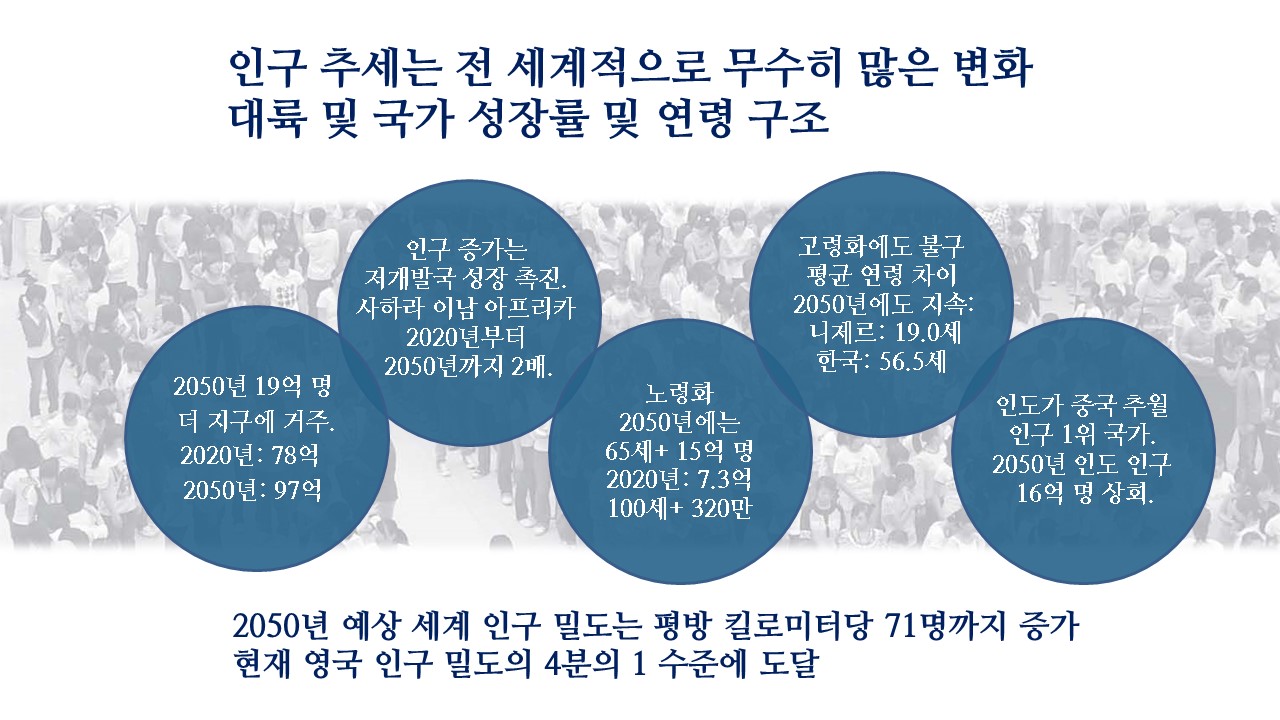 인구 추세는 전 세계적으로 무수히 많은 변화
대륙 및 국가 성장률 및 연령 구조

2050년 19억 명 더 지구에 거주. 2020년: 78억 2050년: 97억

인구 증가는 저개발국 성장 촉진. 사하라 이남 아프리카 2020년부터 2050년까지 2배.

노령화 2050년에는 65세+ 15억 명 2020년: 7.3억 100세+ 320만

고령화에도 불구 평균 연령 차이 2050년에도 지속: 니제르: 19.0세 한국: 56.5세

인도가 중국 추월 인구 1위 국가. 2050년 인도 인구 16억 명 상회.

2050년 예상 세계 인구 밀도는 평방 킬로미터당 71명까지 증가
현재 영국 인구 밀도의 4분의 1 수준에 도달